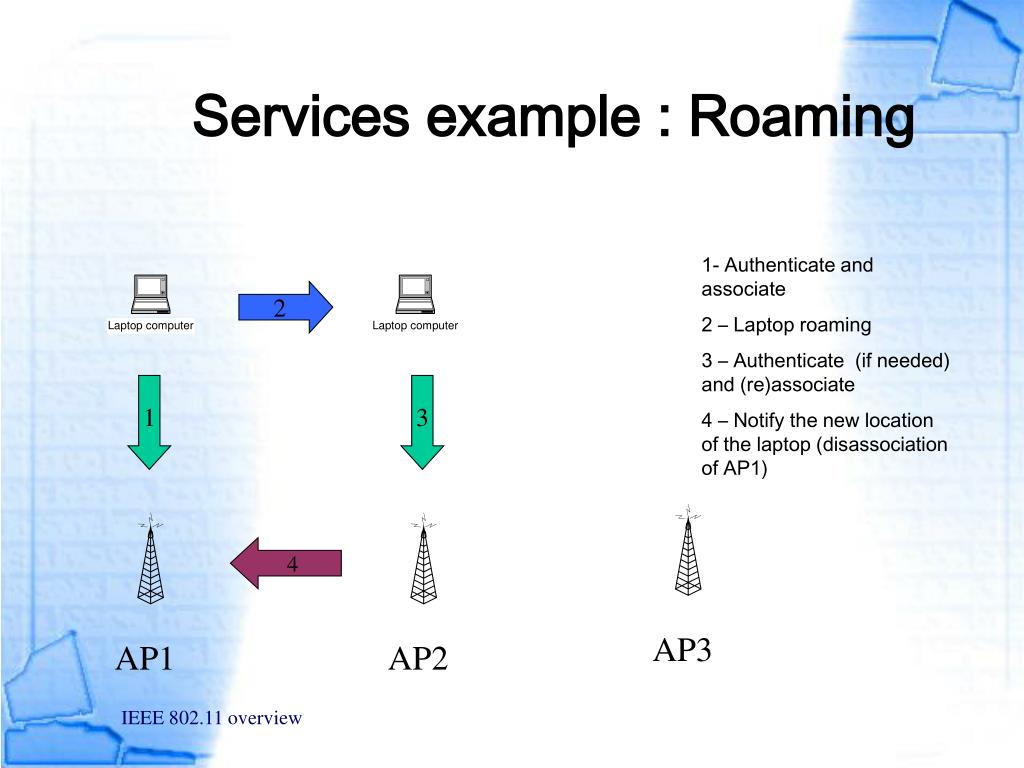 Services example : Roaming

Laptop computer

2

Laptop computer

1

3

4

AP1

AP2

AP3

1- Authenticate and associate

2 – Laptop roaming

3 – Authenticate (if needed) and (re)associate

4 – Notify the new location of the laptop (disassociation of AP1)

IEEE 802.11 overview